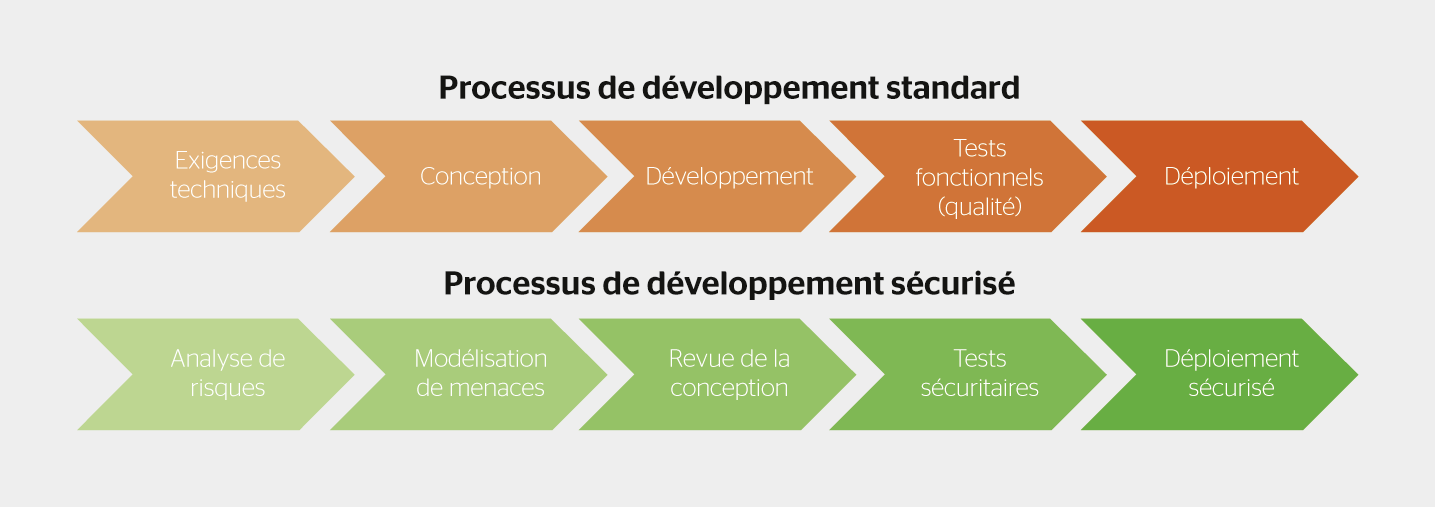 Processus de développement standard

Exigences techniques

Conception

Développement

Tests fonctionnels (qualité)

Déploiement

Processus de développement sécurisé

Analyse de risques

Modélisation de menaces

Revue de la conception

Tests sécuritaires

Déploiement sécurisé